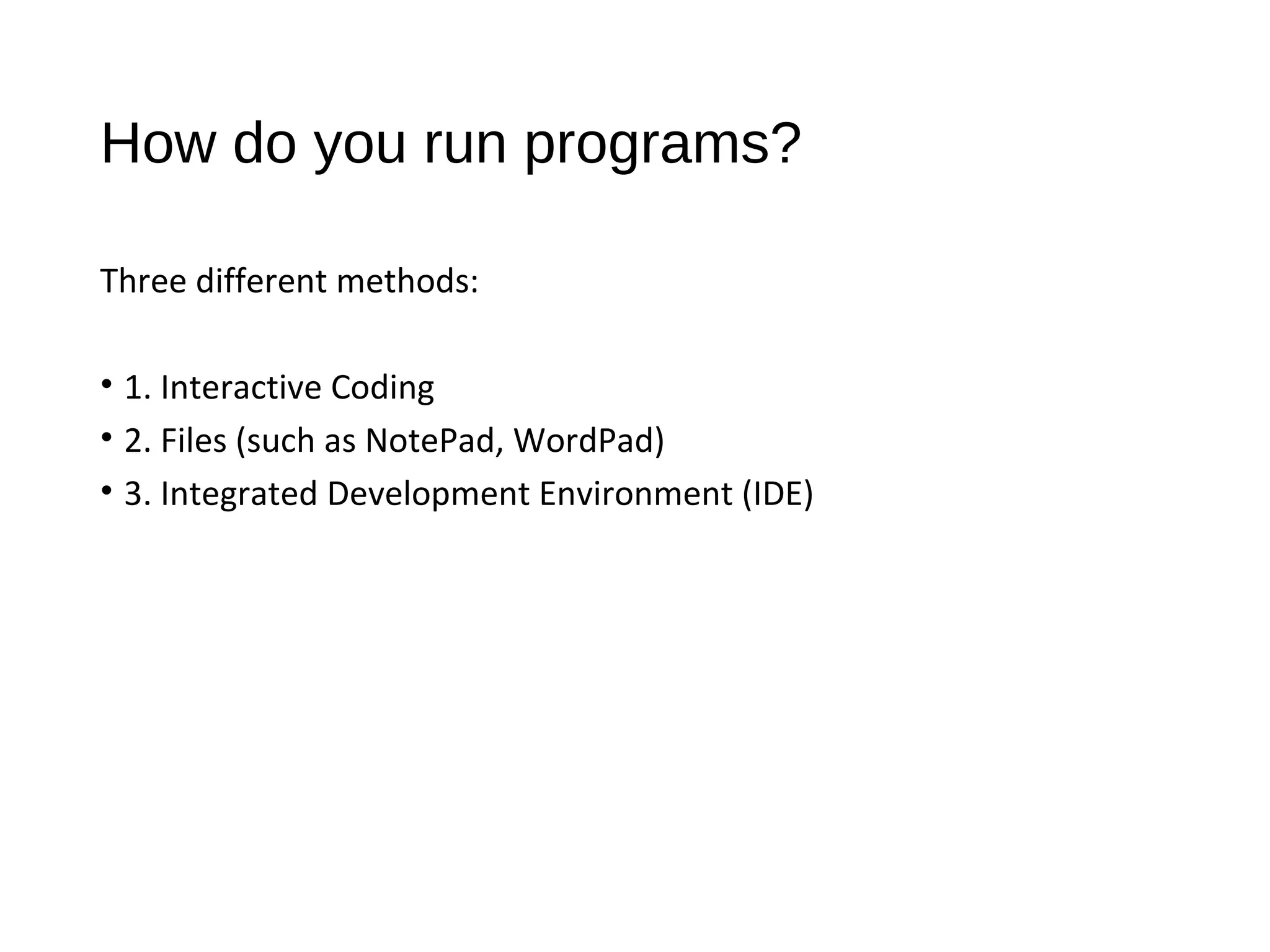 How do you run programs?

Three different methods:

• 1. Interactive Coding
• 2. Files (such as NotePad, WordPad)
• 3. Integrated Development Environment (IDE)